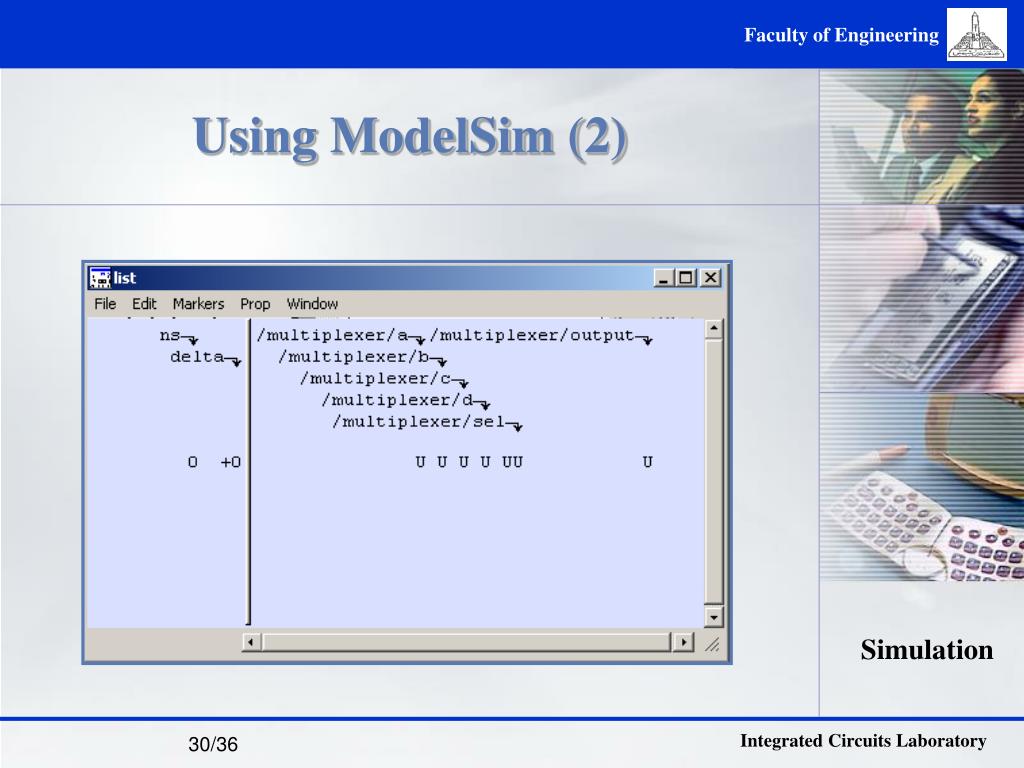 Faculty of Engineering

Using ModelSim (2)

list

File Edit Markers Prop Window

ns
delta

/multiplexer/a /multiplexer/output
/multiplexer/b
/multiplexer/c
/multiplexer/d
/multiplexer/sel

0 +0

U U U U UU U

Simulation

30/36

Integrated Circuits Laboratory